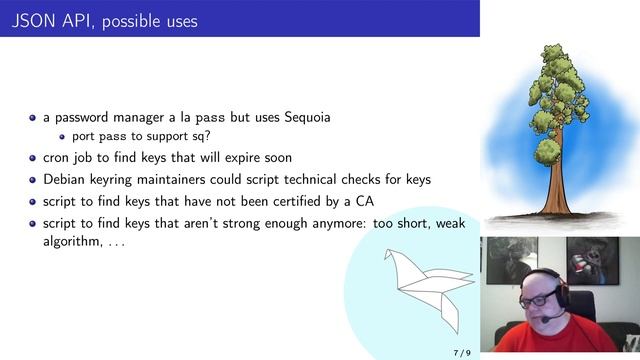 JSON API, possible uses

- a password manager a la pass but uses Sequoia
  - port pass to support sq?
- cron job to find keys that will expire soon
- Debian keyring maintainers could script technical checks for keys
- script to find keys that have not been certified by a CA
- script to find keys that aren't strong enough anymore: too short, weak algorithm, ...

7 / 9